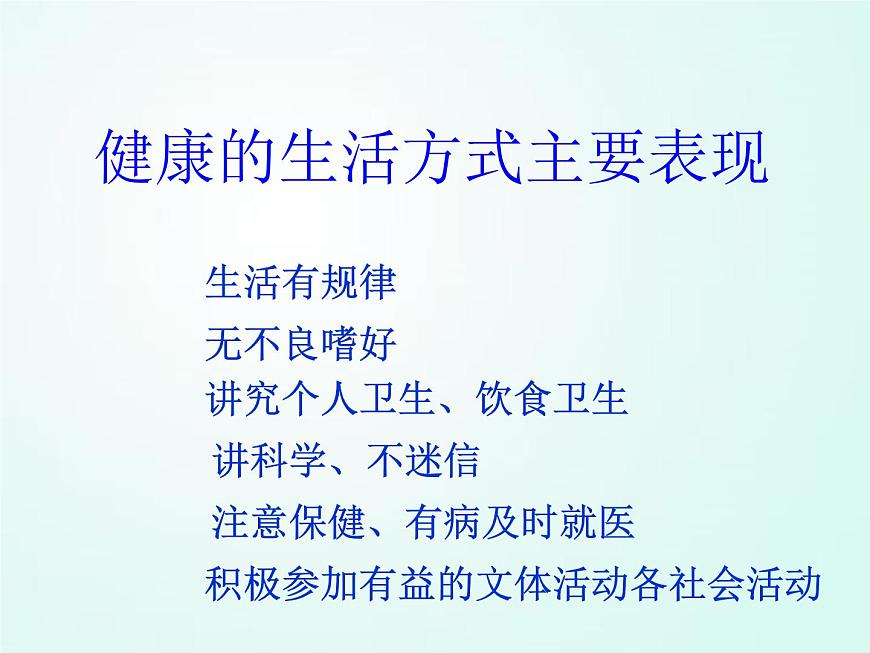 健康的生活方式主要表现

生活有规律

无不良嗜好

讲究个人卫生、饮食卫生

讲科学、不迷信

注意保健、有病及时就医

积极参加有益的文体活动各社会活动